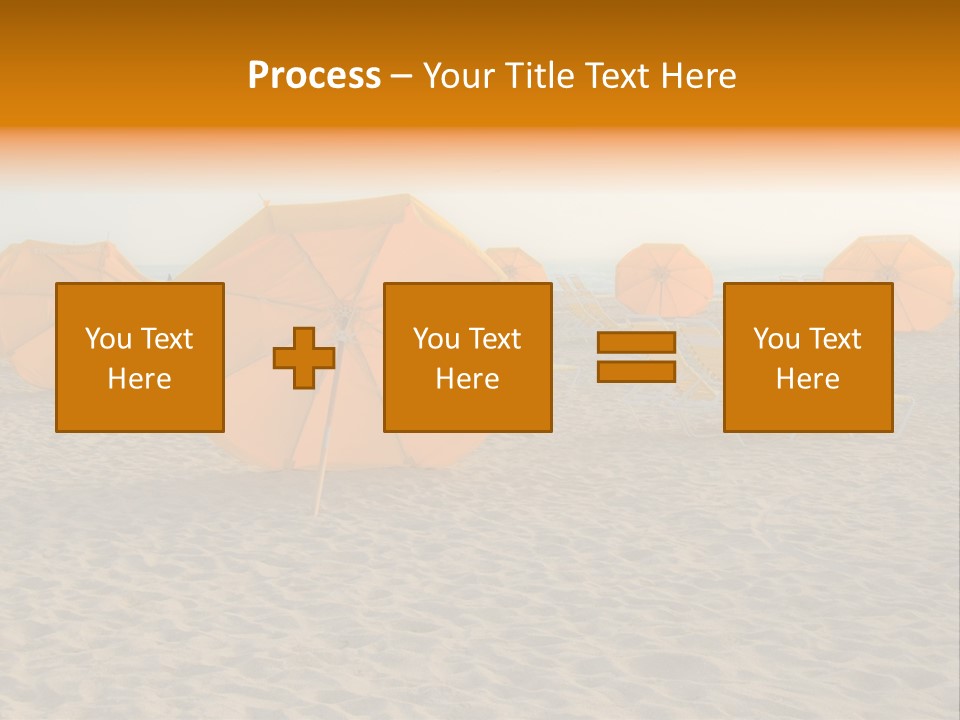 Process – Your Title Text Here

You Text Here

You Text Here

You Text Here